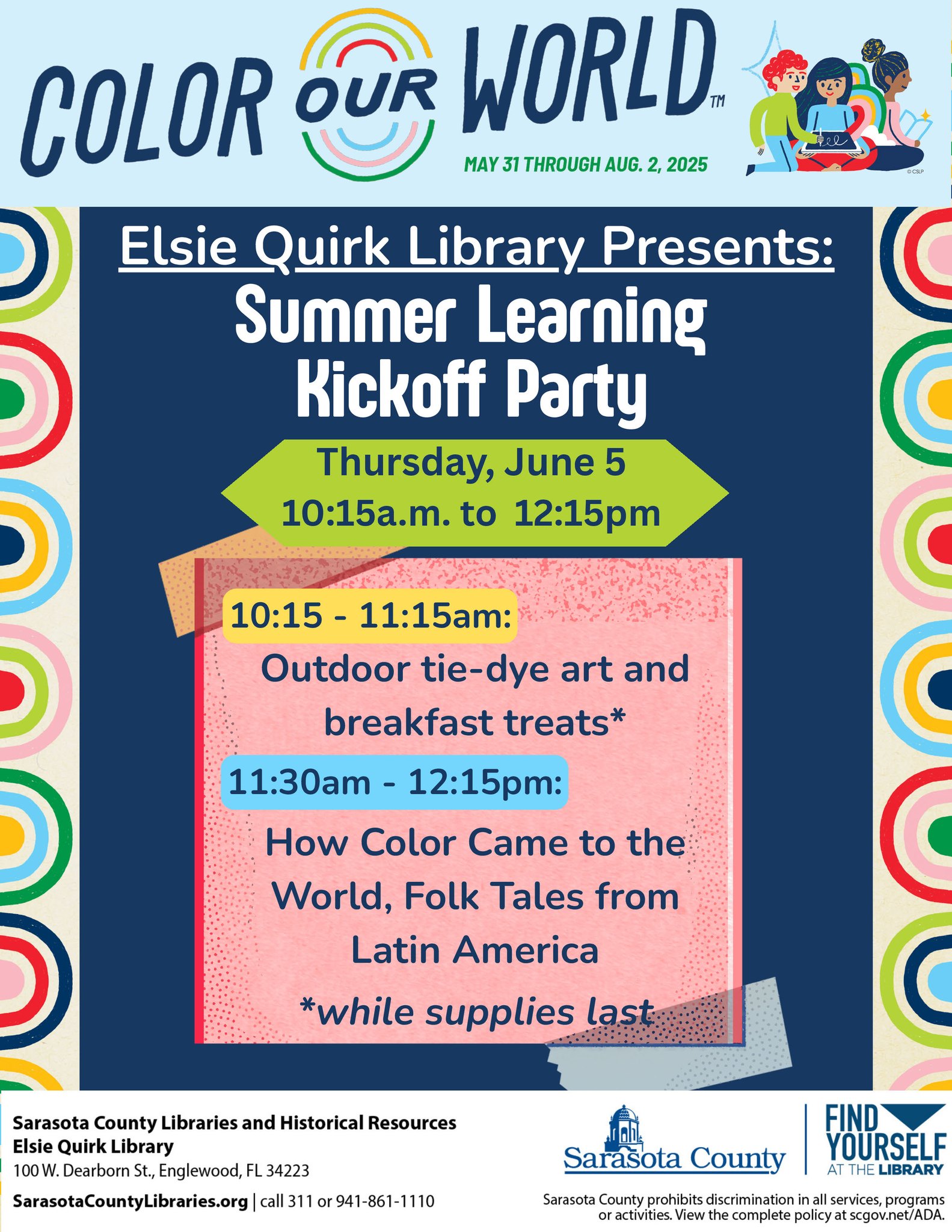 COLOR OUR WORLD™

MAY 31 THROUGH AUG. 2, 2025

© CSLP

Elsie Quirk Library Presents:

Summer Learning Kickoff Party

Thursday, June 5
10:15a.m. to 12:15pm

10:15 - 11:15am:

Outdoor tie-dye art and breakfast treats*

11:30am - 12:15pm:

How Color Came to the World, Folk Tales from Latin America

*while supplies last

Sarasota County Libraries and Historical Resources
Elsie Quirk Library
100 W. Dearborn St., Englewood, FL 34223

SarasotaCountyLibraries.org | call 311 or 941-861-1110

Sarasota County

FIND YOURSELF AT THE LIBRARY

Sarasota County prohibits discrimination in all services, programs or activities. View the complete policy at scgov.net/ADA.